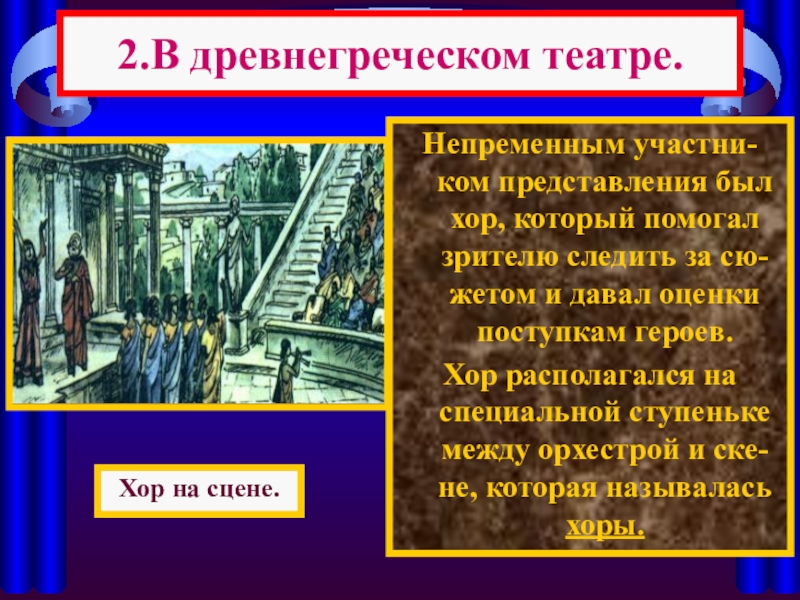 2.В древнегреческом театре.

Непременным участником представления был хор, который помогал зрителю следить за сюжетом и давал оценки поступкам героев.

Хор располагался на специальной ступеньке между орхестрой и скене, которая называлась хоры.

Хор на сцене.